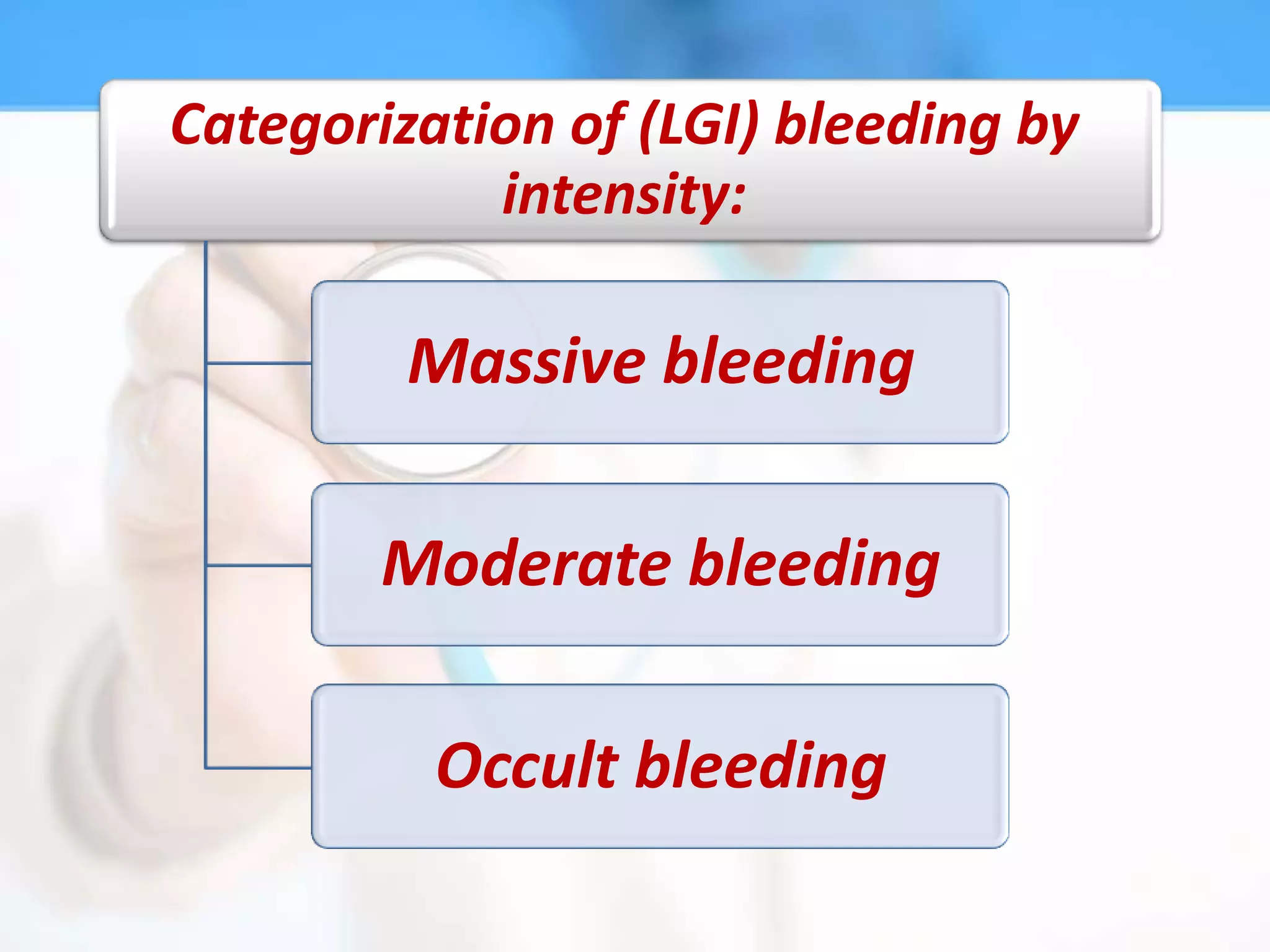 Categorization of (LGI) bleeding by intensity:

Massive bleeding

Moderate bleeding

Occult bleeding